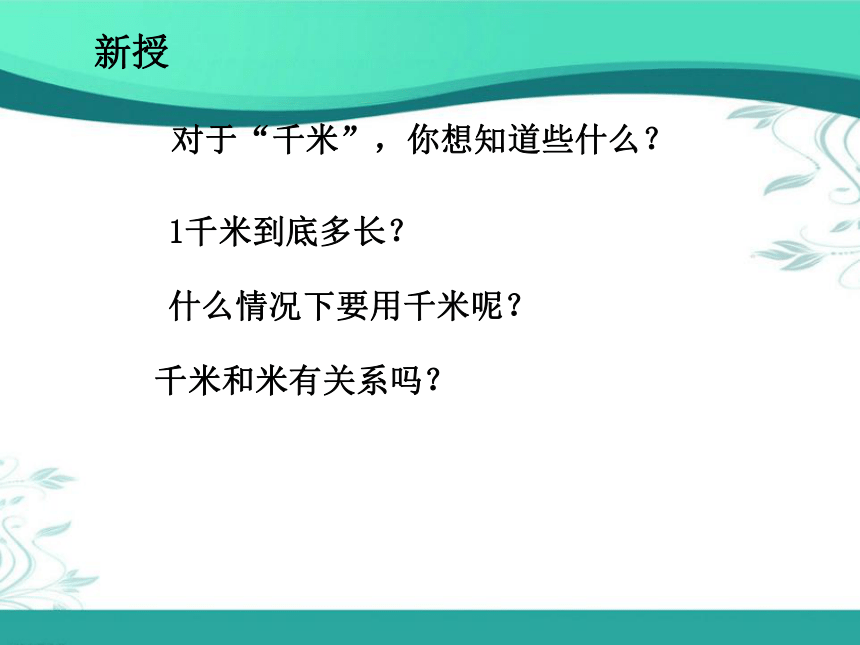 新授

对于“千米”，你想知道些什么？

1千米到底多长？

什么情况下要用千米呢？

千米和米有关系吗？